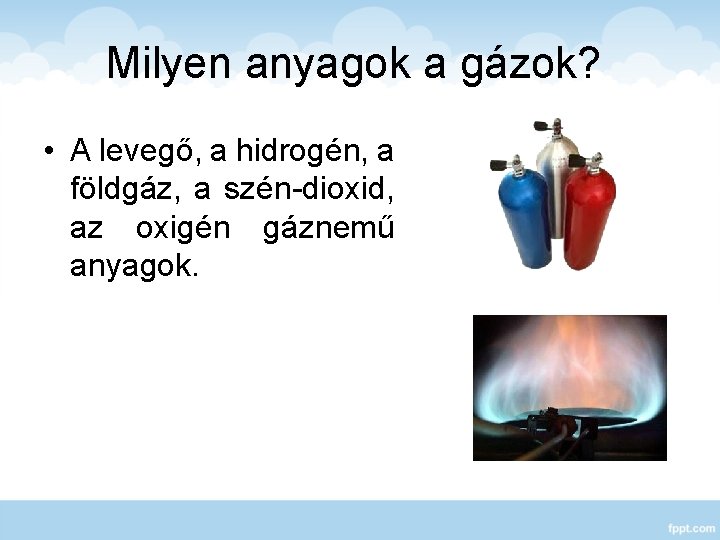 Milyen anyagok a gázok?

• A levegő, a hidrogén, a földgáz, a szén-dioxid, az oxigén gáznemű anyagok.

fppt.com